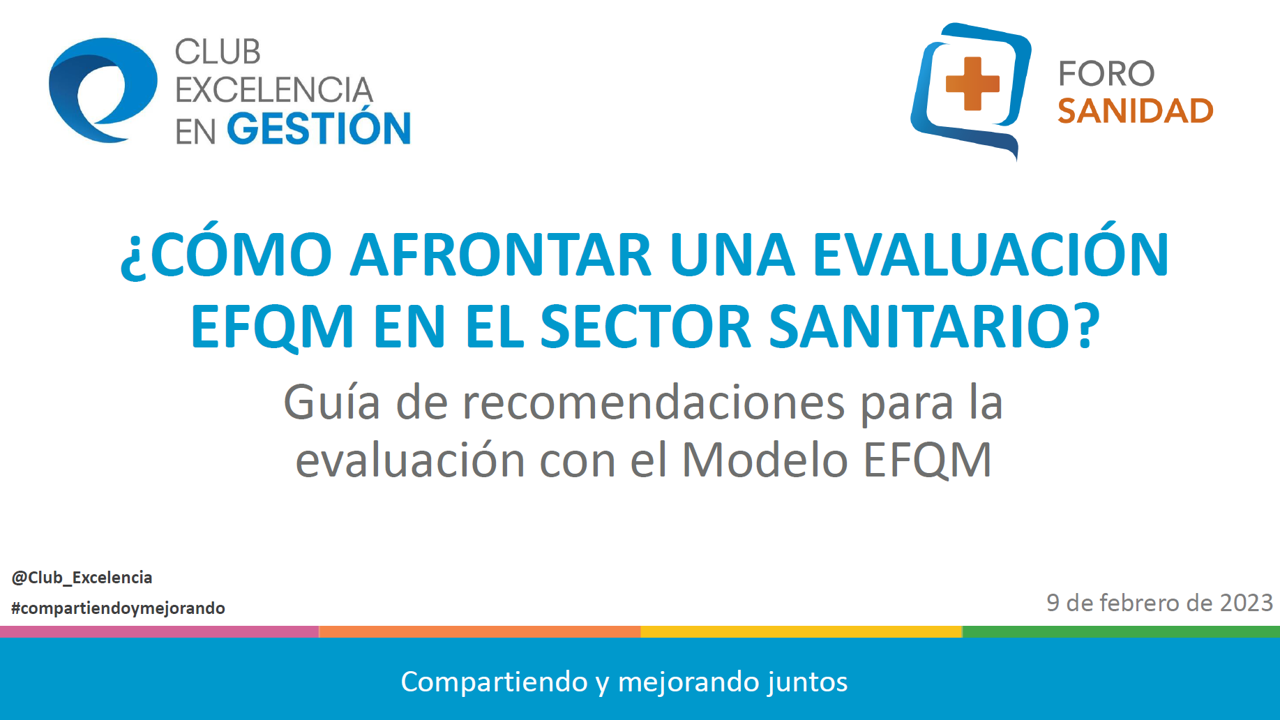 CLUB EXCELENCIA EN GESTIÓN

FORO SANIDAD

¿CÓMO AFRONTAR UNA EVALUACIÓN EFQM EN EL SECTOR SANITARIO?

Guía de recomendaciones para la evaluación con el Modelo EFQM

@Club_Excelencia
#compartiendoymejorando

9 de febrero de 2023

Compartiendo y mejorando juntos